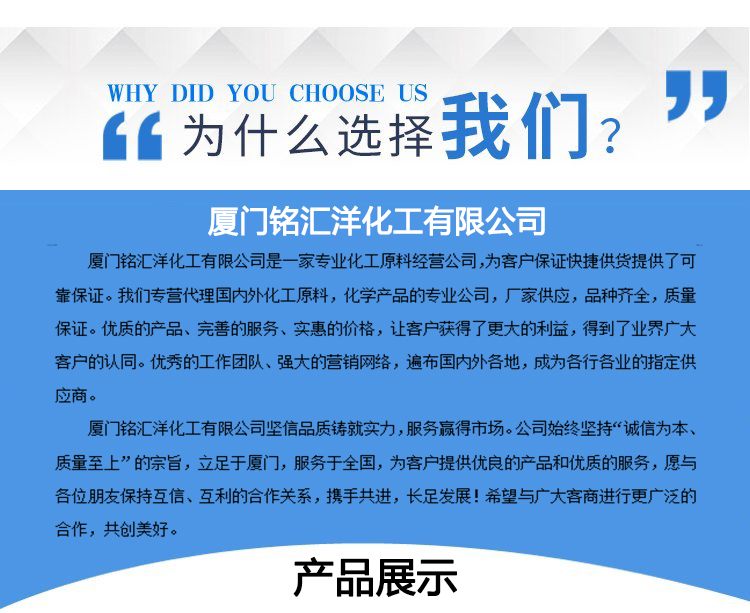 WHY DID YOU CHOOSE US

“为什么选择我们？”

厦门铭汇洋化工有限公司

厦门铭汇洋化工有限公司是一家专业化工原料经营公司，为客户保证快捷供货提供了可靠保证。我们专营代理国内外化工原料，化学产品的专业公司，厂家供应，品种齐全，质量保证。优质的产品、完善的服务、实惠的价格，让客户获得了更大的利益，得到了业界广大客户的认同。优秀的工作团队、强大的营销网络，遍布国内外各地，成为各行各业的指定供应商。

厦门铭汇洋化工有限公司坚信品质铸就实力，服务赢得市场。公司始终坚持“诚信为本、质量至上”的宗旨，立足于厦门，服务于全国，为客户提供优良的产品和优质的服务，愿与各位朋友保持互信、互利的合作关系，携手共进，长足发展！希望与广大客商进行更广泛的合作，共创美好。

产品展示